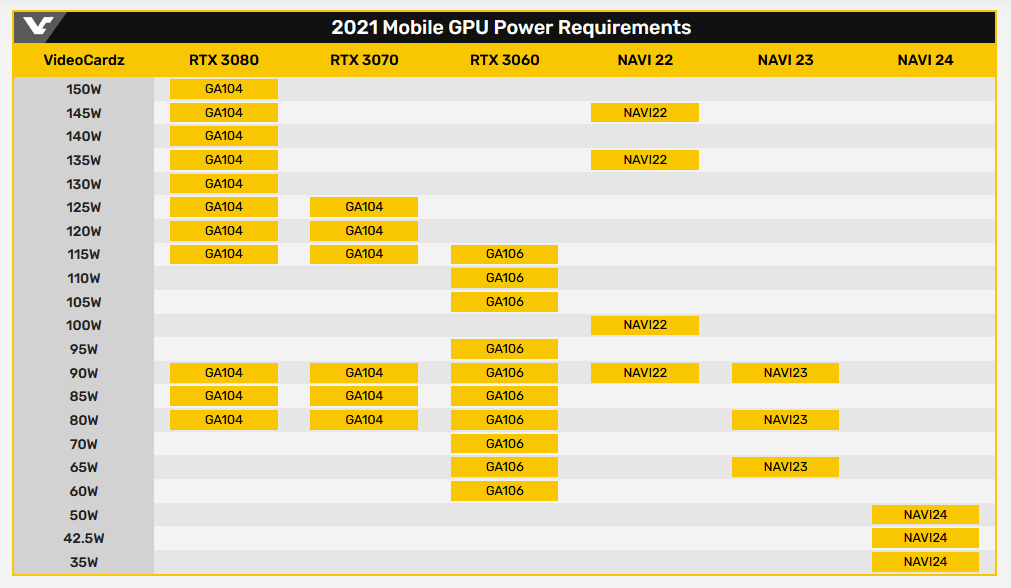 2021 Mobile GPU Power Requirements

| VideoCardz | RTX 3080 | RTX 3070 | RTX 3060 | NAVI 22 | NAVI 23 | NAVI 24 |
|---|---|---|---|---|---|---|
| 150W | GA104 | | | | | |
| 145W | GA104 | | | NAVI22 | | |
| 140W | GA104 | | | | | |
| 135W | GA104 | | | NAVI22 | | |
| 130W | GA104 | | | | | |
| 125W | GA104 | GA104 | | | | |
| 120W | GA104 | GA104 | | | | |
| 115W | GA104 | GA104 | GA106 | | | |
| 110W | | | GA106 | | | |
| 105W | | | GA106 | | | |
| 100W | | | | NAVI22 | | |
| 95W | | | GA106 | | | |
| 90W | GA104 | GA104 | GA106 | NAVI22 | NAVI23 | |
| 85W | GA104 | GA104 | GA106 | | | |
| 80W | GA104 | GA104 | GA106 | | NAVI23 | |
| 70W | | | GA106 | | | |
| 65W | | | GA106 | | NAVI23 | |
| 60W | | | GA106 | | | |
| 50W | | | | | | NAVI24 |
| 42.5W | | | | | | NAVI24 |
| 35W | | | | | | NAVI24 |